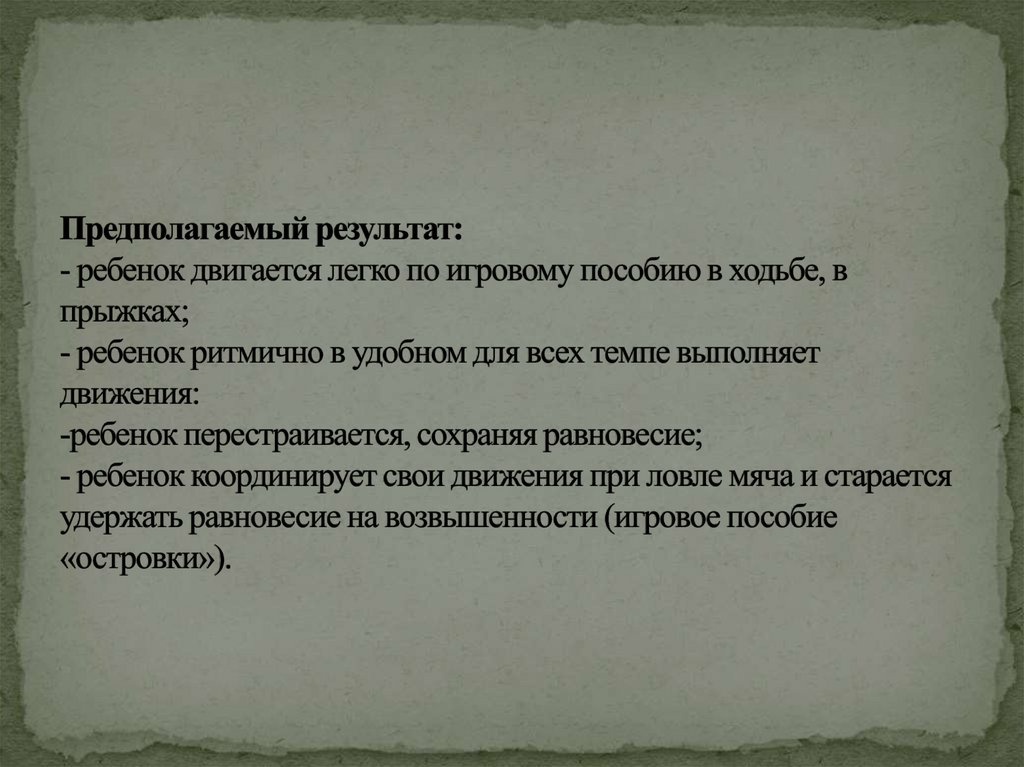 Предполагаемый результат:
- ребенок двигается легко по игровому пособию в ходьбе, в прыжках;
- ребенок ритмично в удобном для всех темпе выполняет движения:
-ребенок перестраивается, сохраняя равновесие;
- ребенок координирует свои движения при ловле мяча и старается удержать равновесие на возвышенности (игровое пособие «островки»).